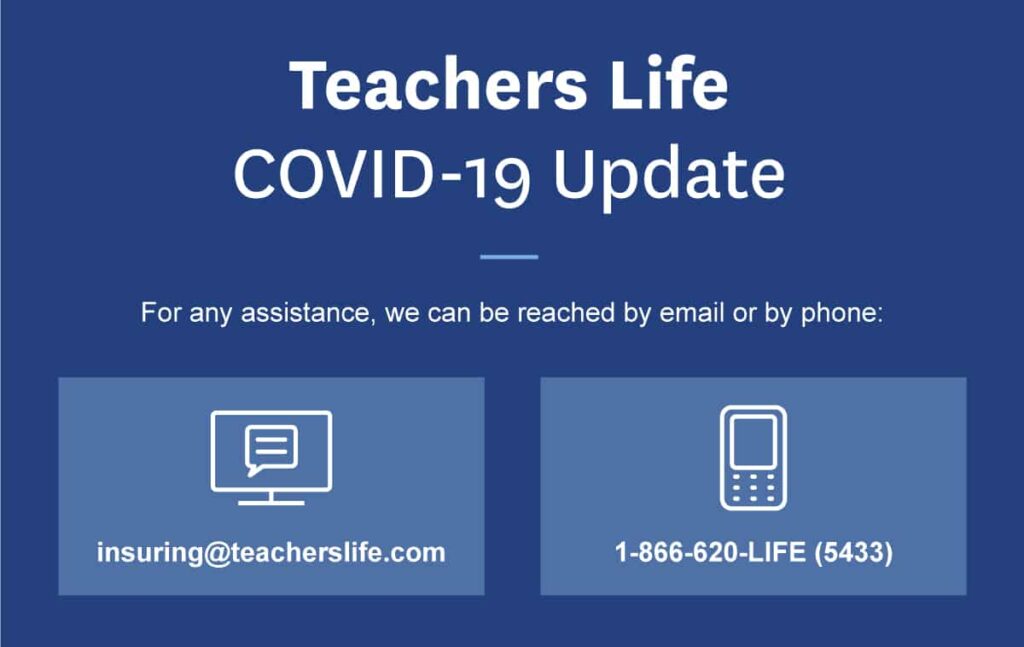 Teachers Life
COVID-19 Update

For any assistance, we can be reached by email or by phone:

insuring@teacherslife.com

1-866-620-LIFE (5433)